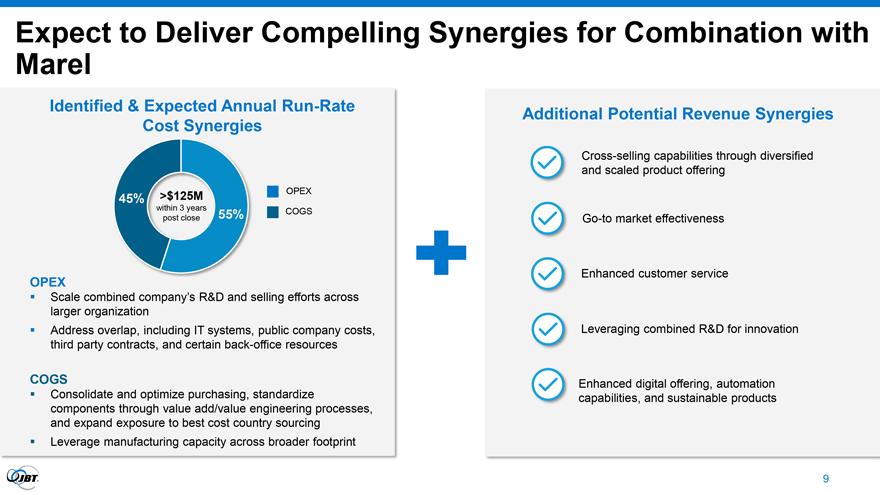 Expect to Deliver Compelling Synergies for Combination with Marel

Identified & Expected Annual Run-Rate Cost Synergies

45%

>$125M
within 3 years post close

55%

OPEX

COGS

OPEX
▪ Scale combined company's R&D and selling efforts across larger organization
▪ Address overlap, including IT systems, public company costs, third party contracts, and certain back-office resources

COGS
▪ Consolidate and optimize purchasing, standardize components through value add/value engineering processes, and expand exposure to best cost country sourcing
▪ Leverage manufacturing capacity across broader footprint

Additional Potential Revenue Synergies

Cross-selling capabilities through diversified and scaled product offering

Go-to market effectiveness

Enhanced customer service

Leveraging combined R&D for innovation

Enhanced digital offering, automation capabilities, and sustainable products

JBT

9